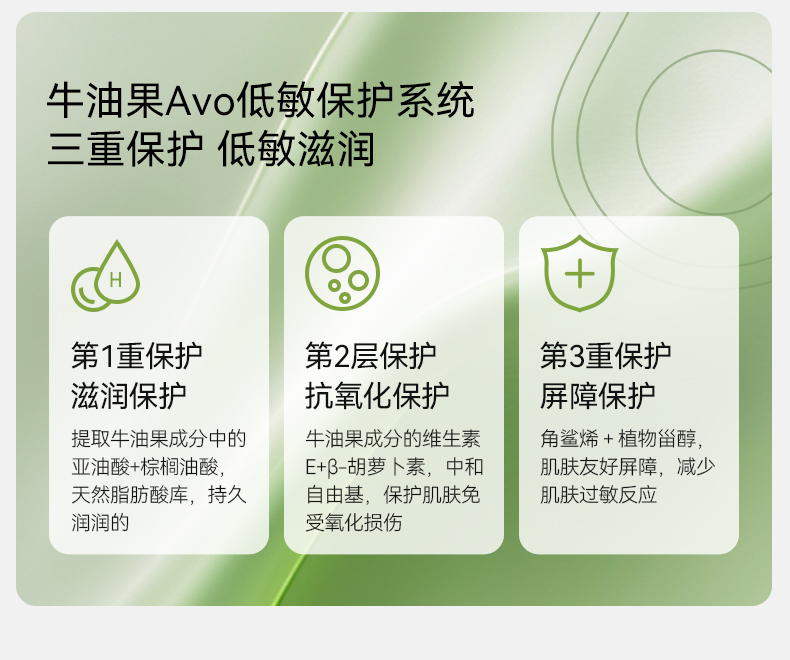 牛油果Avo低敏保护系统
三重保护 低敏滋润

H

第1重保护
滋润保护

提取牛油果成分中的亚油酸+棕榈油酸，天然脂肪酸库，持久润润的

第2层保护
抗氧化保护

牛油果成分的维生素E+β-胡萝卜素，中和自由基，保护肌肤免受氧化损伤

第3重保护
屏障保护

角鲨烯 + 植物甾醇，肌肤友好屏障，减少肌肤过敏反应